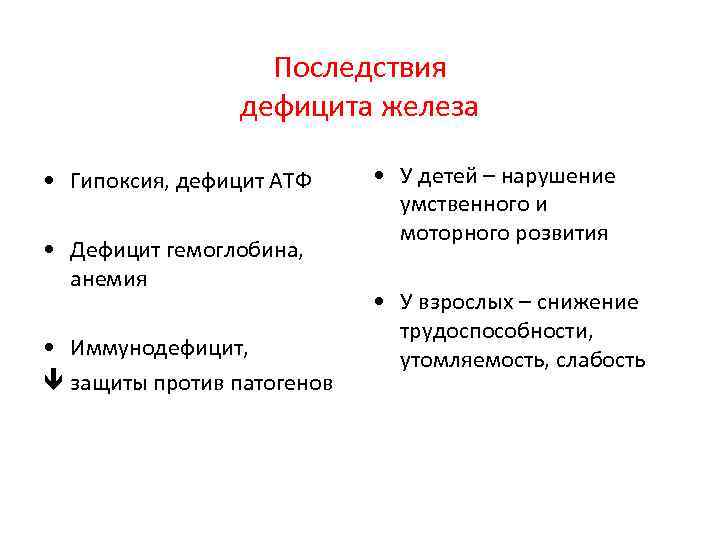 Последствия
дефицита железа

• Гипоксия, дефицит АТФ

• Дефицит гемоглобина, анемия

• Иммунодефицит,
↓ защиты против патогенов

• У детей – нарушение умственного и моторного розвития

• У взрослых – снижение трудоспособности, утомляемость, слабость